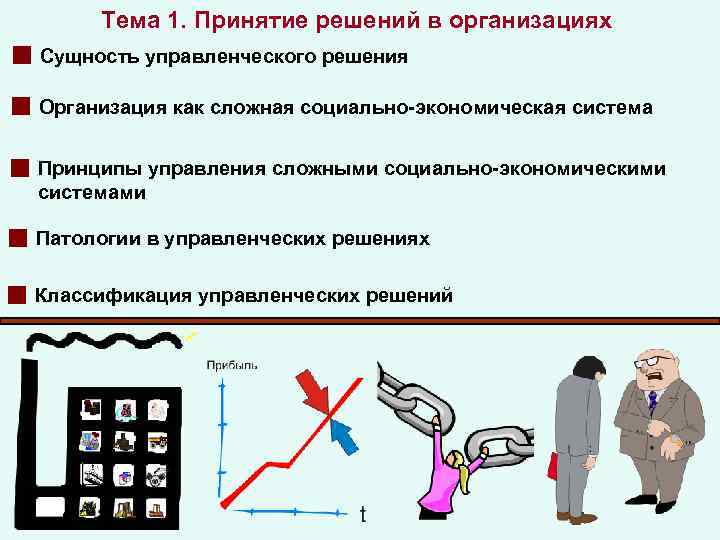 Тема 1. Принятие решений в организациях

Сущность управленческого решения

Организация как сложная социально-экономическая система

Принципы управления сложными социально-экономическими системами

Патологии в управленческих решениях

Классификация управленческих решений

Прибыль

t